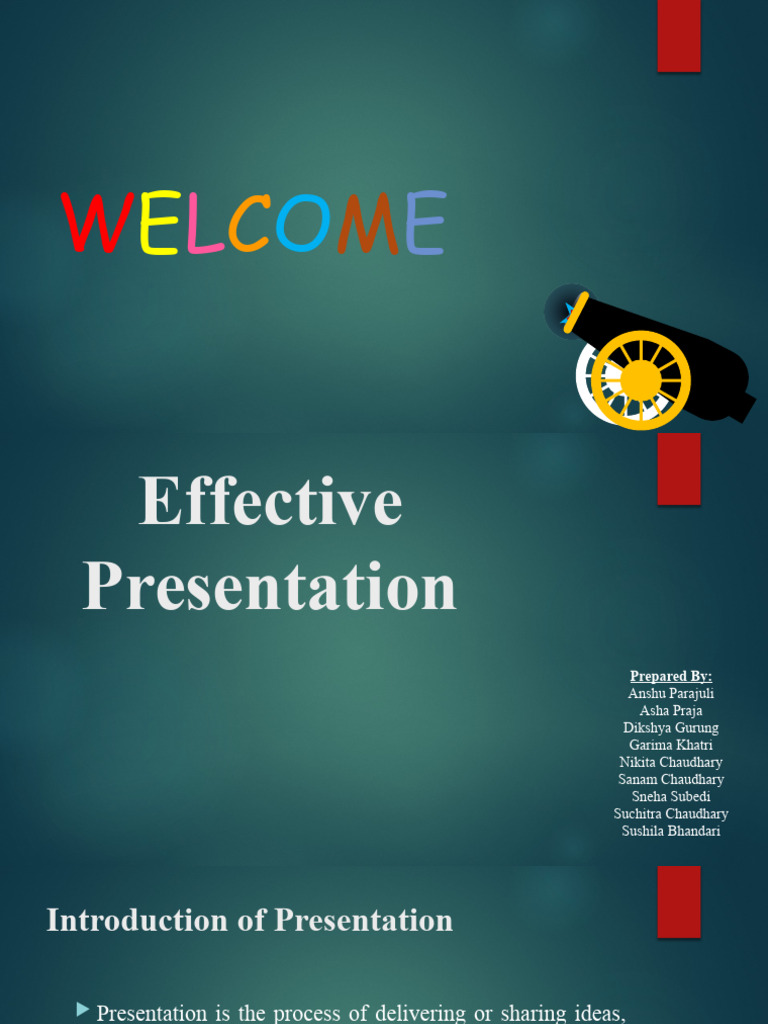 WELCOME

Effective Presentation

Prepared By:
Anshu Parajuli
Asha Praja
Dikshya Gurung
Garima Khatri
Nikita Chaudhary
Sanam Chaudhary
Sneha Subedi
Suchitra Chaudhary
Sushila Bhandari

Introduction of Presentation

Presentation is the process of delivering or sharing ideas,